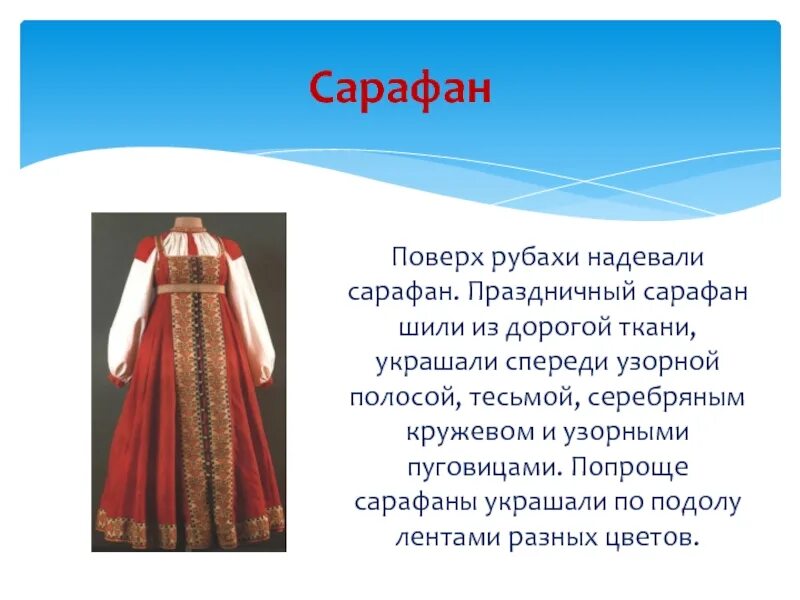 Сарафан

Поверх рубахи надевали сарафан. Праздничный сарафан шили из дорогой ткани, украшали спереди узорной полосой, тесьмой, серебряным кружевом и узорными пуговицами. Попроще сарафаны украшали по подолу лентами разных цветов.